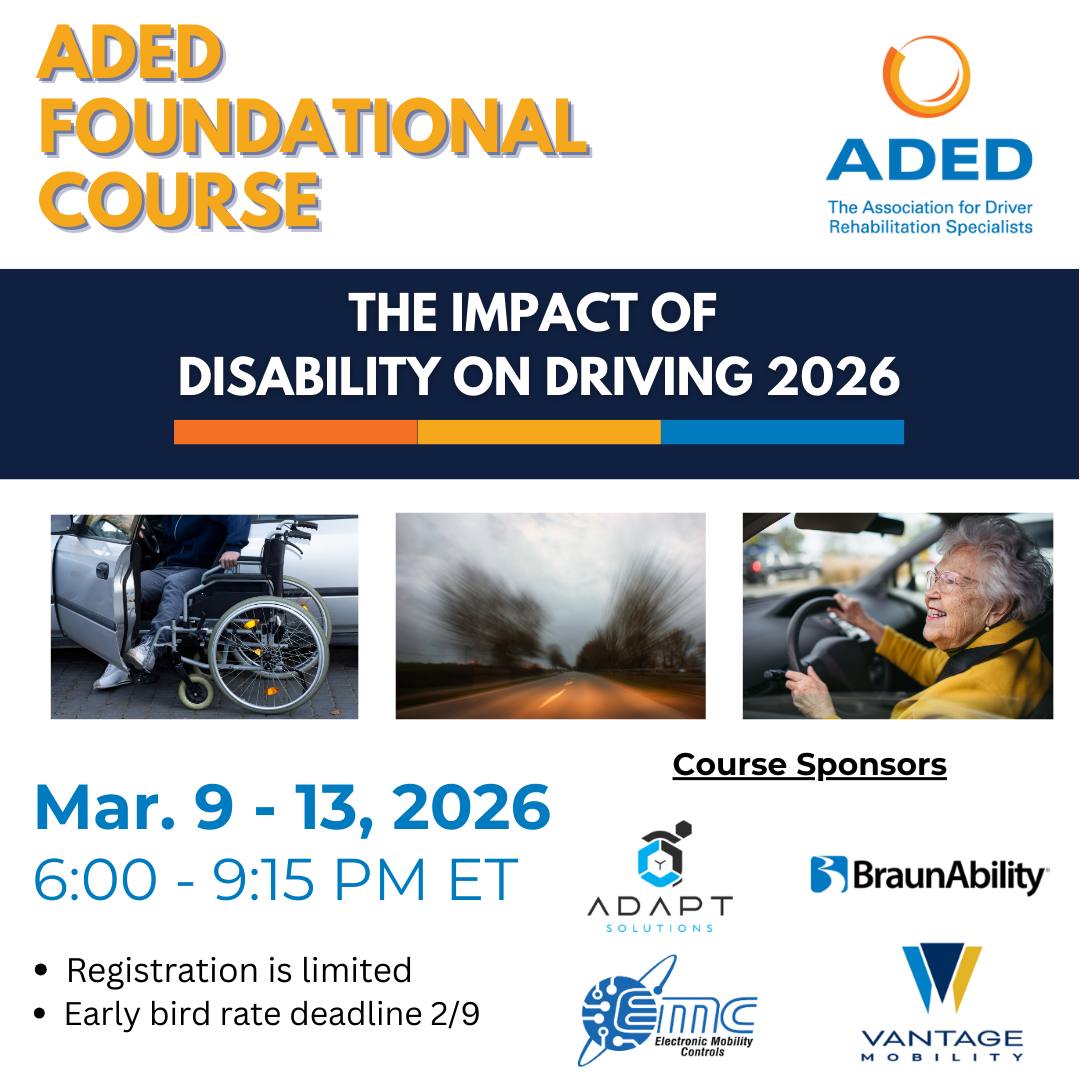 ADED FOUNDATIONAL COURSE

ADED
The Association for Driver Rehabilitation Specialists

THE IMPACT OF
DISABILITY ON DRIVING 2026

Mar. 9 - 13, 2026
6:00 - 9:15 PM ET

• Registration is limited
• Early bird rate deadline 2/9

Course Sponsors

ADAPT
SOLUTIONS

BraunAbility

EMC
Electronic Mobility Controls

VANTAGE
MOBILITY